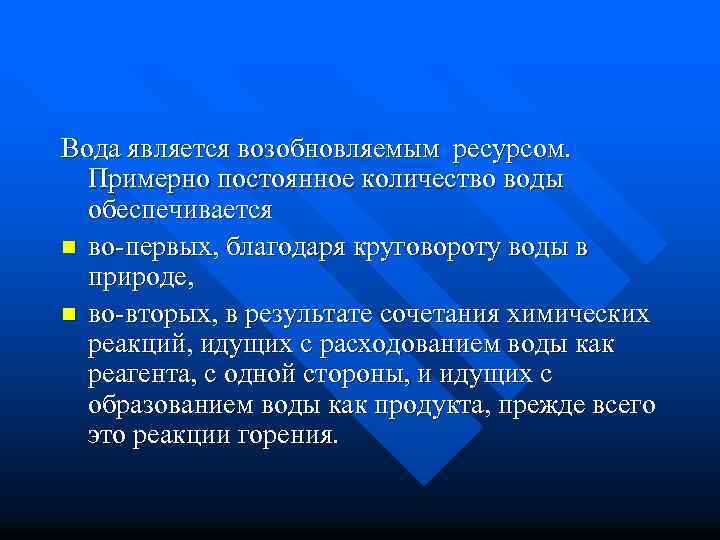 Вода является возобновляемым ресурсом. Примерно постоянное количество воды обеспечивается

во-первых, благодаря круговороту воды в природе,

во-вторых, в результате сочетания химических реакций, идущих с расходованием воды как реагента, с одной стороны, и идущих с образованием воды как продукта, прежде всего это реакции горения.